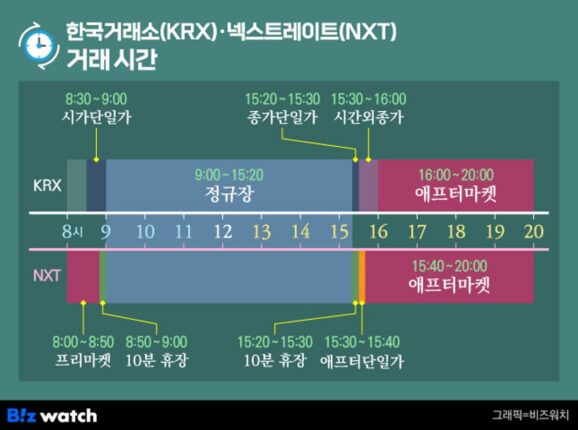 한국거래소(KRX)·넥스트레이트(NXT)
거래 시간

8:30~9:00
시가단일가

15:20~15:30
종가단일가

15:30~16:00
시간외종가

KRX

9:00~15:20
정규장

16:00~20:00
애프터마켓

8시 9 10 11 12 13 14 15 16 17 18 19 20

NXT

15:40~20:00
애프터마켓

8:00~8:50
프리마켓

8:50~9:00
10분 휴장

15:20~15:30
10분 휴장

15:30~15:40
애프터단일가

B!z watch

그래픽=비즈워치